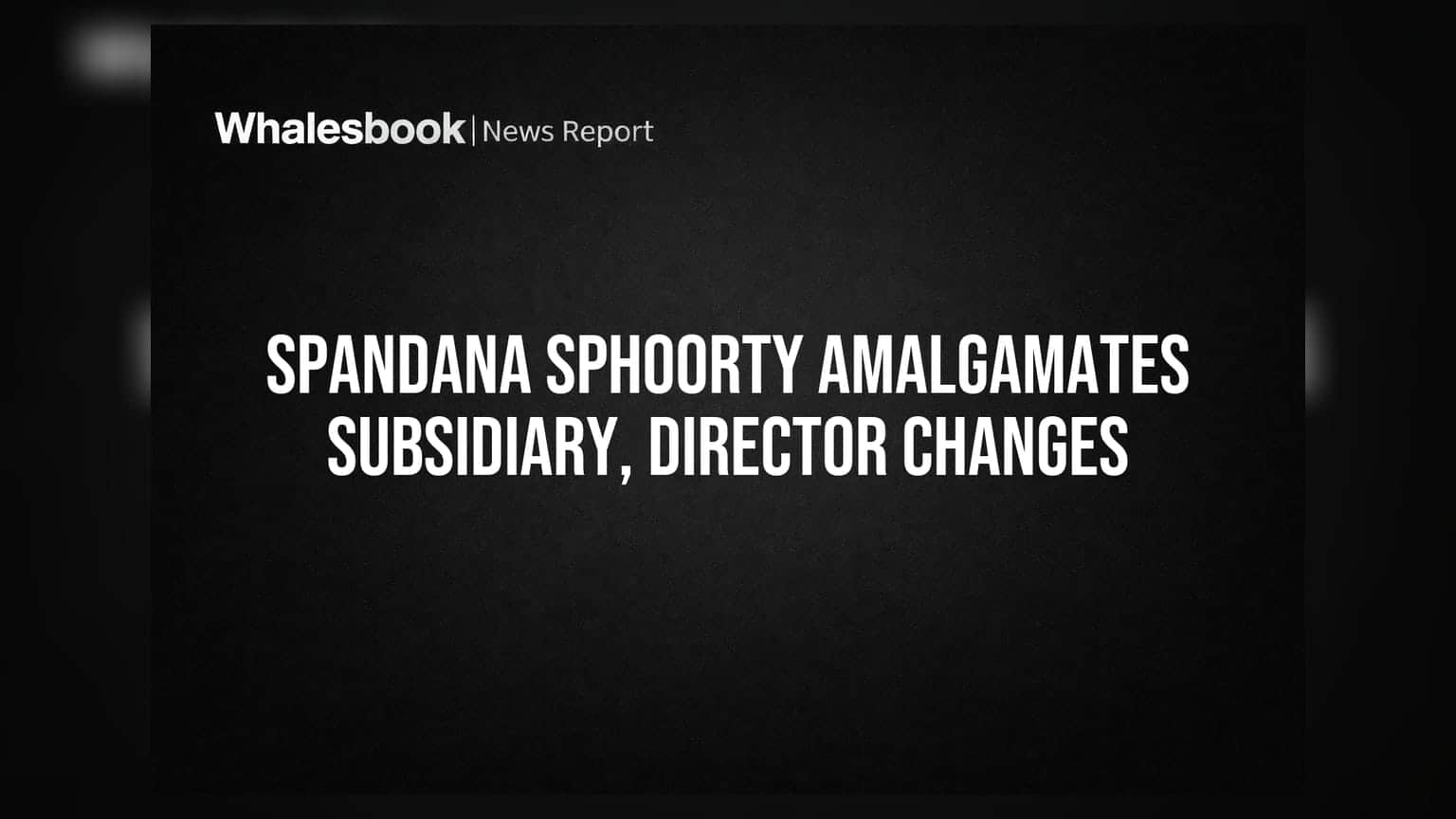 Whalesbook | News Report

SPANDANA SPHOORTY AMALGAMATES SUBSIDIARY, DIRECTOR CHANGES